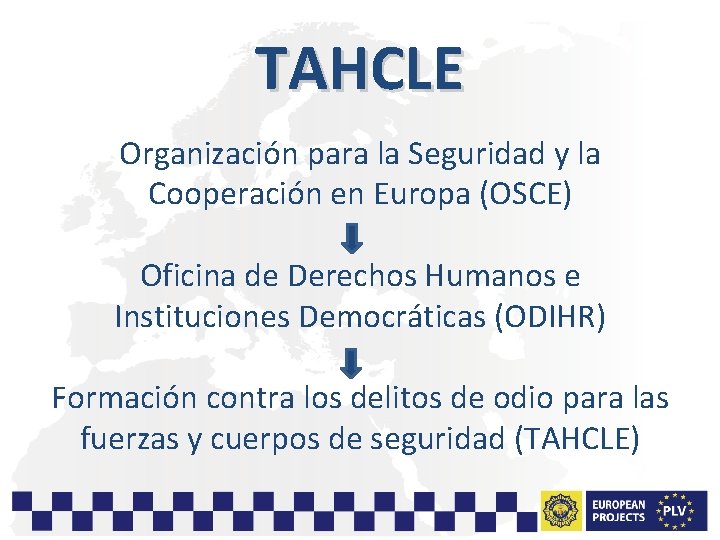 TAHCLE

Organización para la Seguridad y la Cooperación en Europa (OSCE)

Oficina de Derechos Humanos e Instituciones Democráticas (ODIHR)

Formación contra los delitos de odio para las fuerzas y cuerpos de seguridad (TAHCLE)

EUROPEAN PROJECTS PLV